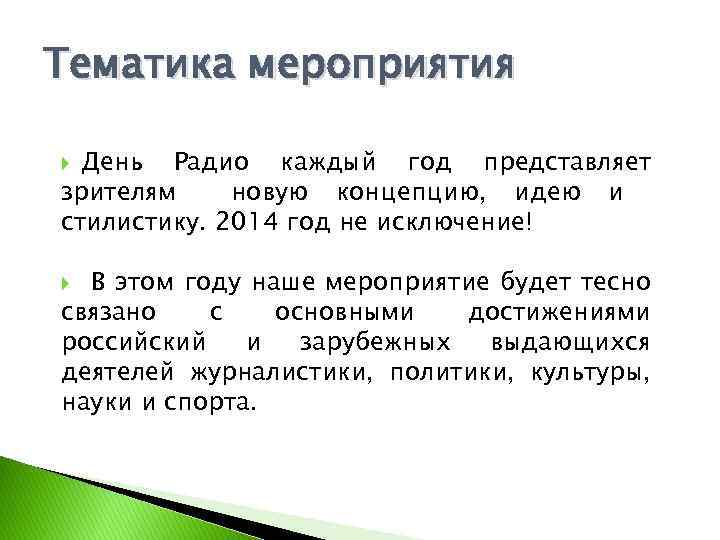 Тематика мероприятия

День Радио каждый год представляет зрителям новую концепцию, идею и стилистику. 2014 год не исключение!

В этом году наше мероприятие будет тесно связано с основными достижениями российский и зарубежных выдающихся деятелей журналистики, политики, культуры, науки и спорта.